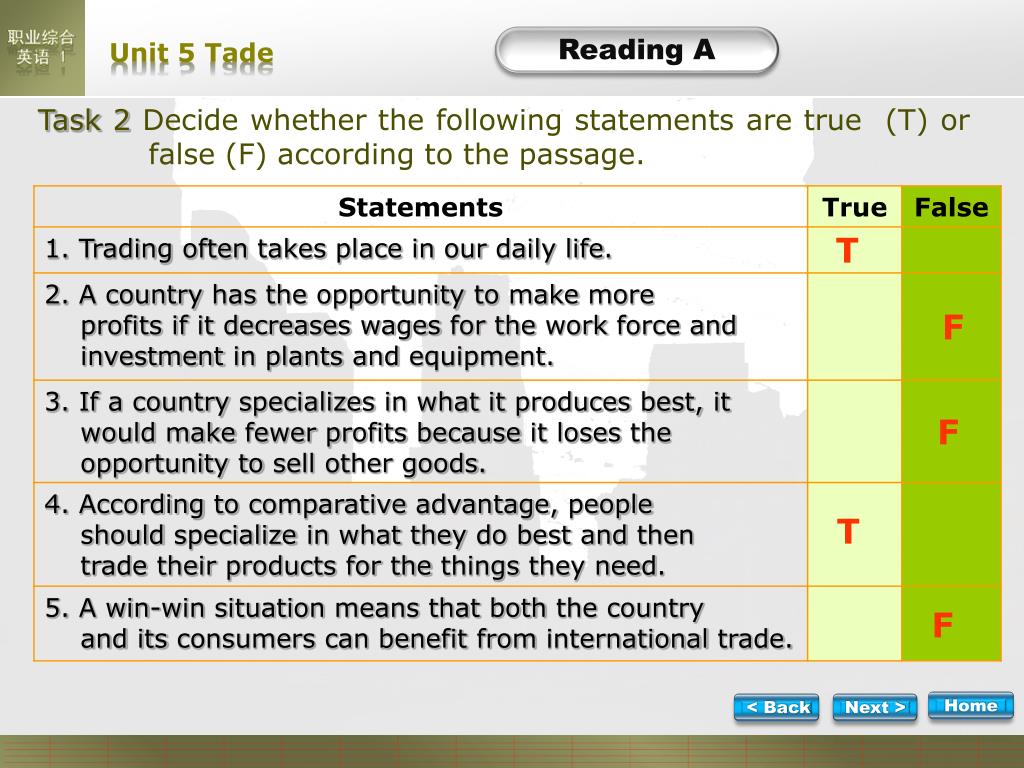 职业综合英语 1

Unit 5 Tade

Reading A

Task 2 Decide whether the following statements are true (T) or false (F) according to the passage.

| Statements | True | False |
|---|---|---|
| 1. Trading often takes place in our daily life. | T | |
| 2. A country has the opportunity to make more profits if it decreases wages for the work force and investment in plants and equipment. | | F |
| 3. If a country specializes in what it produces best, it would make fewer profits because it loses the opportunity to sell other goods. | | F |
| 4. According to comparative advantage, people should specialize in what they do best and then trade their products for the things they need. | T | |
| 5. A win-win situation means that both the country and its consumers can benefit from international trade. | | F |

< Back Next > Home